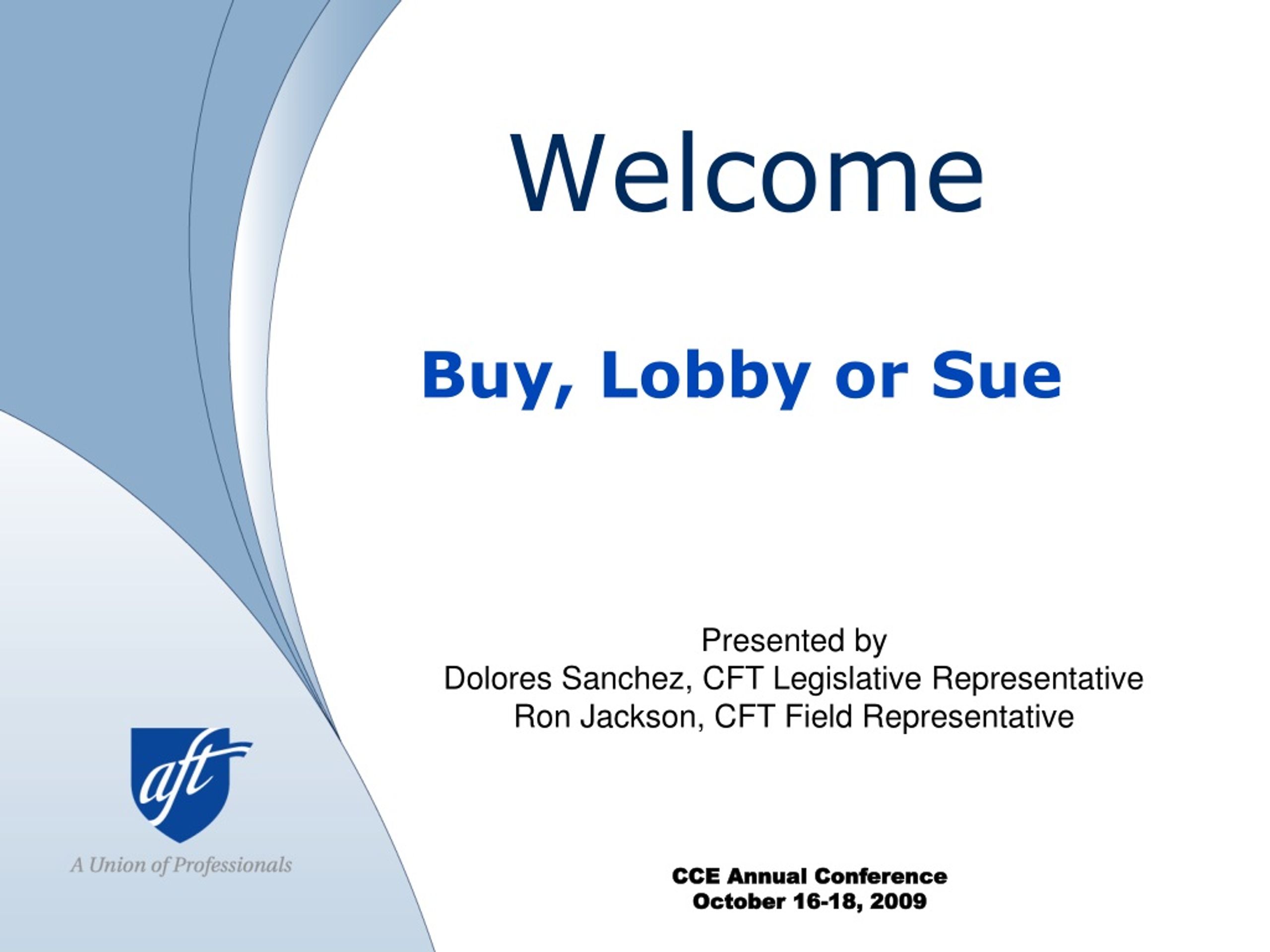 Welcome

Buy, Lobby or Sue

Presented by
Dolores Sanchez, CFT Legislative Representative
Ron Jackson, CFT Field Representative

aft
A Union of Professionals

CCE Annual Conference
October 16-18, 2009